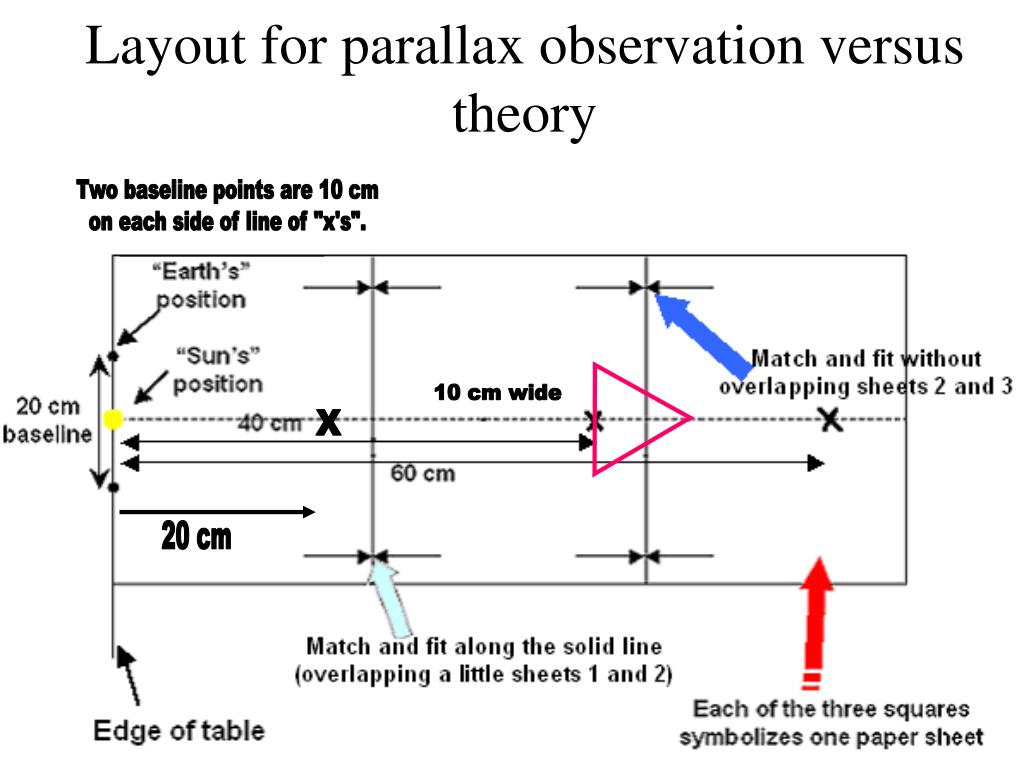 Layout for parallax observation versus theory

Two baseline points are 10 cm on each side of line of "x's".

"Earth's" position

"Sun's" position

20 cm baseline

40 cm

X

10 cm wide

X

X

60 cm

20 cm

Match and fit without overlapping sheets 2 and 3

Match and fit along the solid line (overlapping a little sheets 1 and 2)

Edge of table

Each of the three squares symbolizes one paper sheet